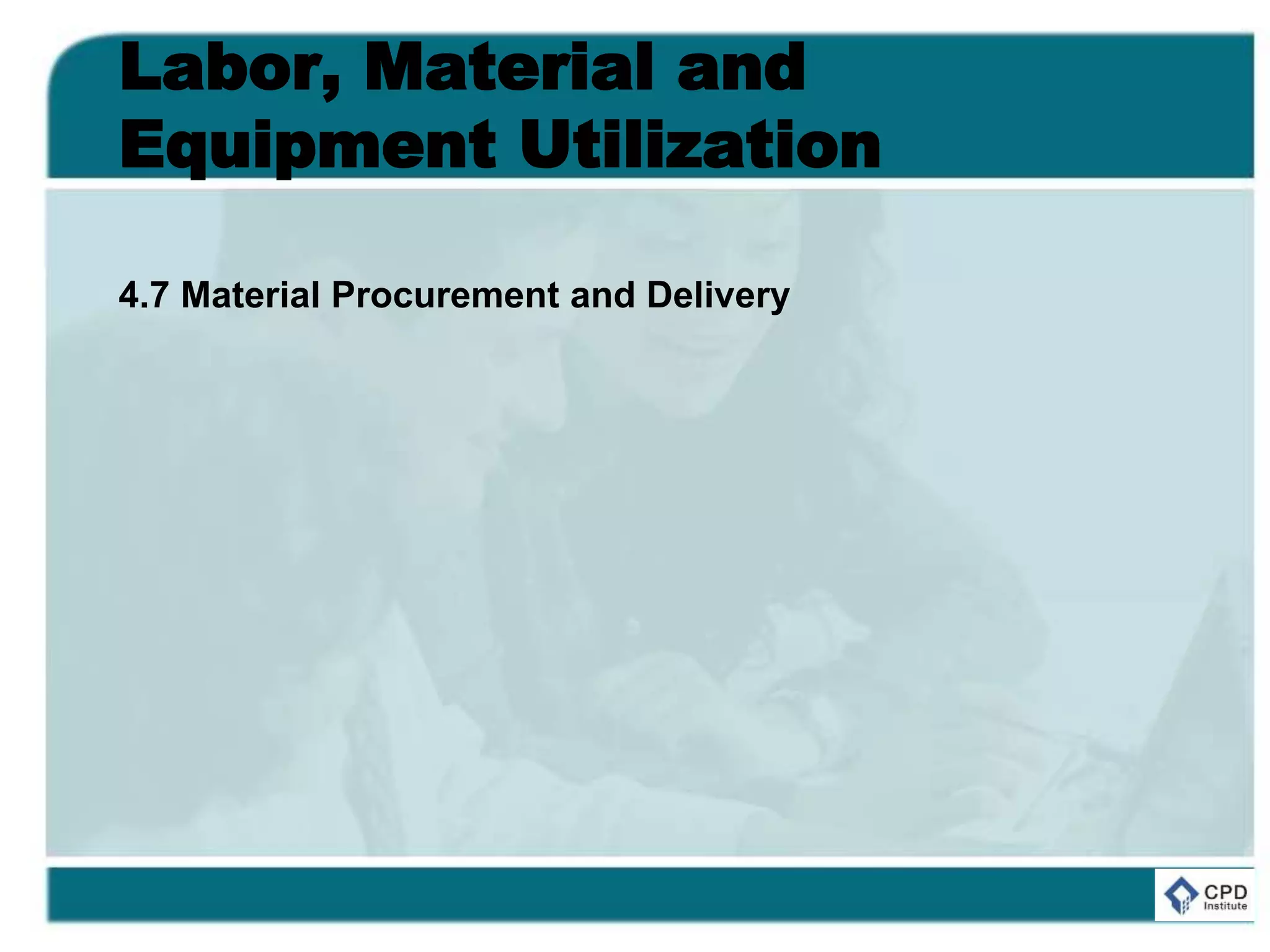 Labor, Material and Equipment Utilization

4.7 Material Procurement and Delivery

CPD Institute